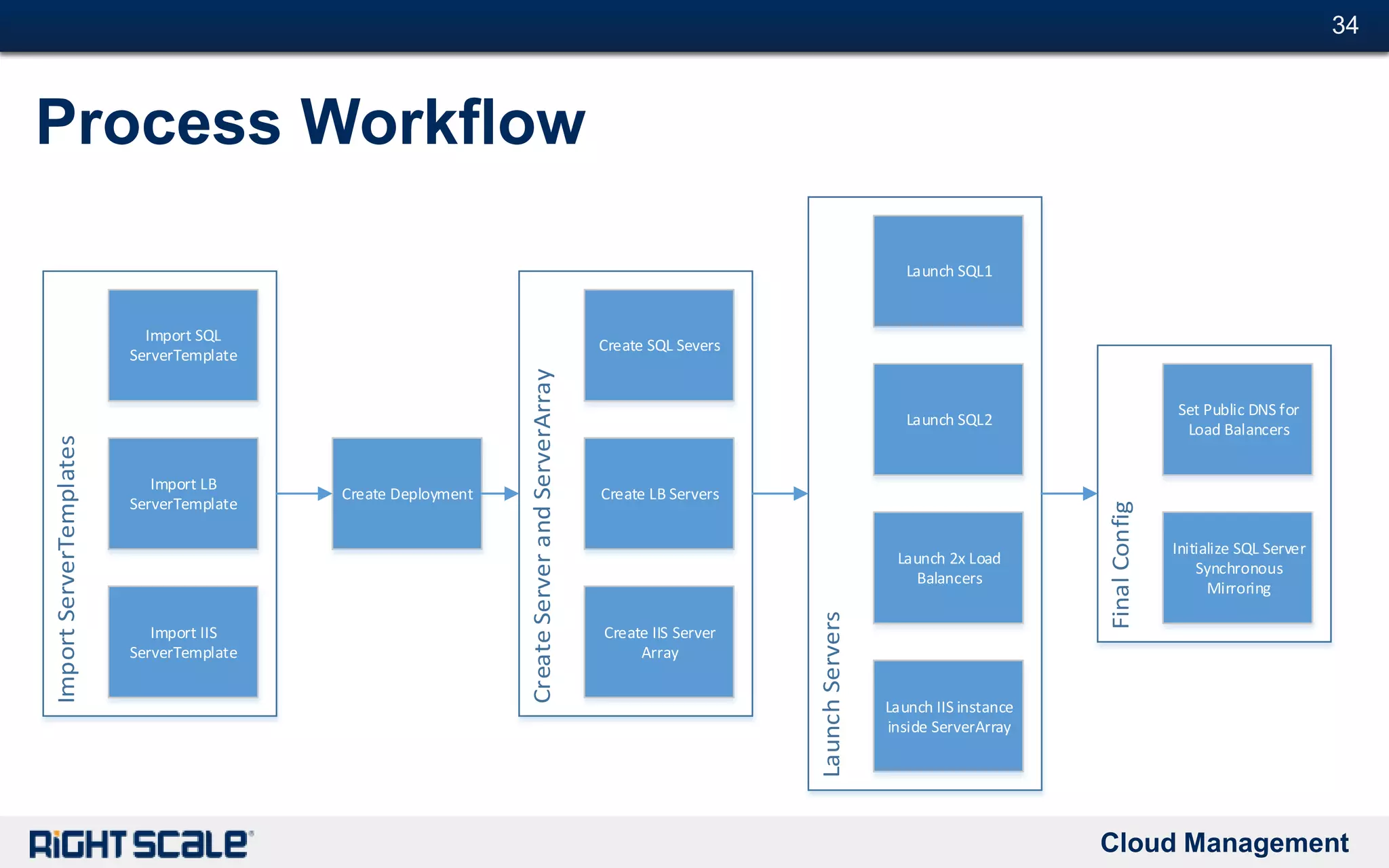 34

Process Workflow

Import ServerTemplates

Import SQL ServerTemplate

Import LB ServerTemplate

Import IIS ServerTemplate

Create Deployment

Create Server and ServerArray

Create SQL Severs

Create LB Servers

Create IIS Server Array

Launch Servers

Launch SQL1

Launch SQL2

Launch 2x Load Balancers

Launch IIS instance inside ServerArray

Final Config

Set Public DNS for Load Balancers

Initialize SQL Server Synchronous Mirroring

RIGHTSCALE

Cloud Management